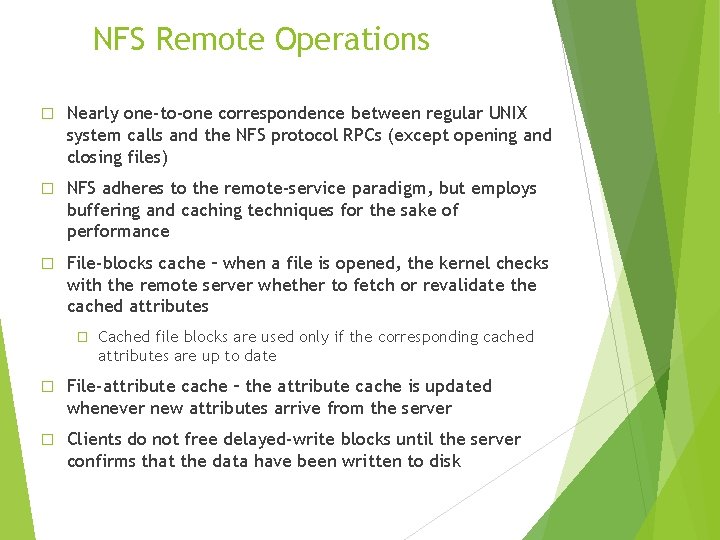 NFS Remote Operations

□ Nearly one-to-one correspondence between regular UNIX system calls and the NFS protocol RPCs (except opening and closing files)

□ NFS adheres to the remote-service paradigm, but employs buffering and caching techniques for the sake of performance

□ File-blocks cache – when a file is opened, the kernel checks with the remote server whether to fetch or revalidate the cached attributes

□ Cached file blocks are used only if the corresponding cached attributes are up to date

□ File-attribute cache – the attribute cache is updated whenever new attributes arrive from the server

□ Clients do not free delayed-write blocks until the server confirms that the data have been written to disk